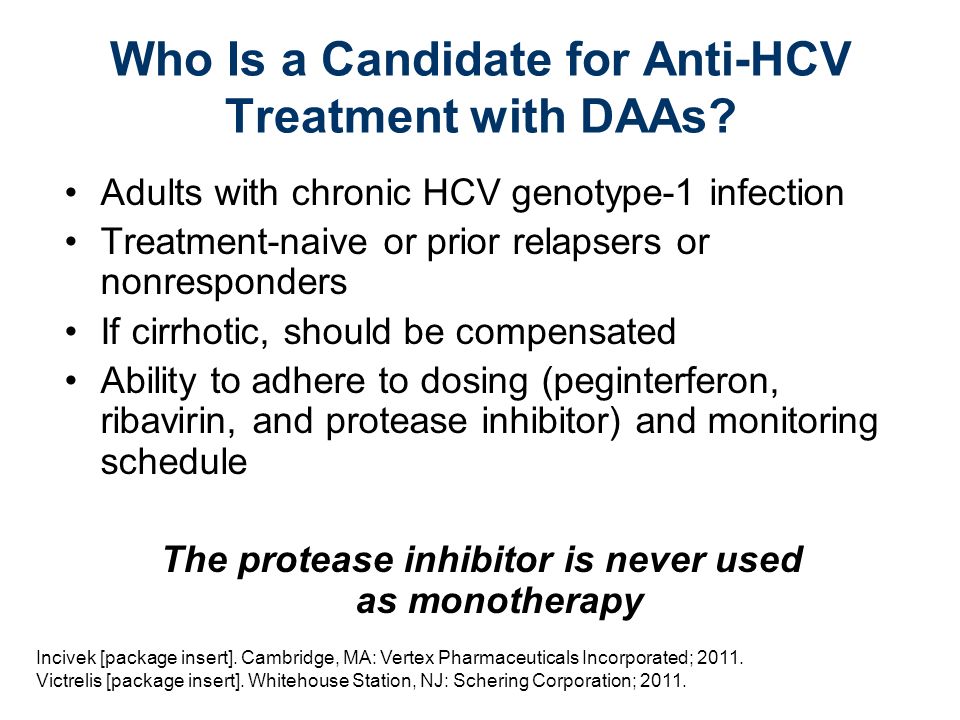 Who Is a Candidate for Anti-HCV Treatment with DAAs?

• Adults with chronic HCV genotype-1 infection
• Treatment-naive or prior relapsers or nonresponders
• If cirrhotic, should be compensated
• Ability to adhere to dosing (peginterferon, ribavirin, and protease inhibitor) and monitoring schedule

The protease inhibitor is never used as monotherapy

Incivek [package insert]. Cambridge, MA: Vertex Pharmaceuticals Incorporated; 2011.
Victrelis [package insert]. Whitehouse Station, NJ: Schering Corporation; 2011.